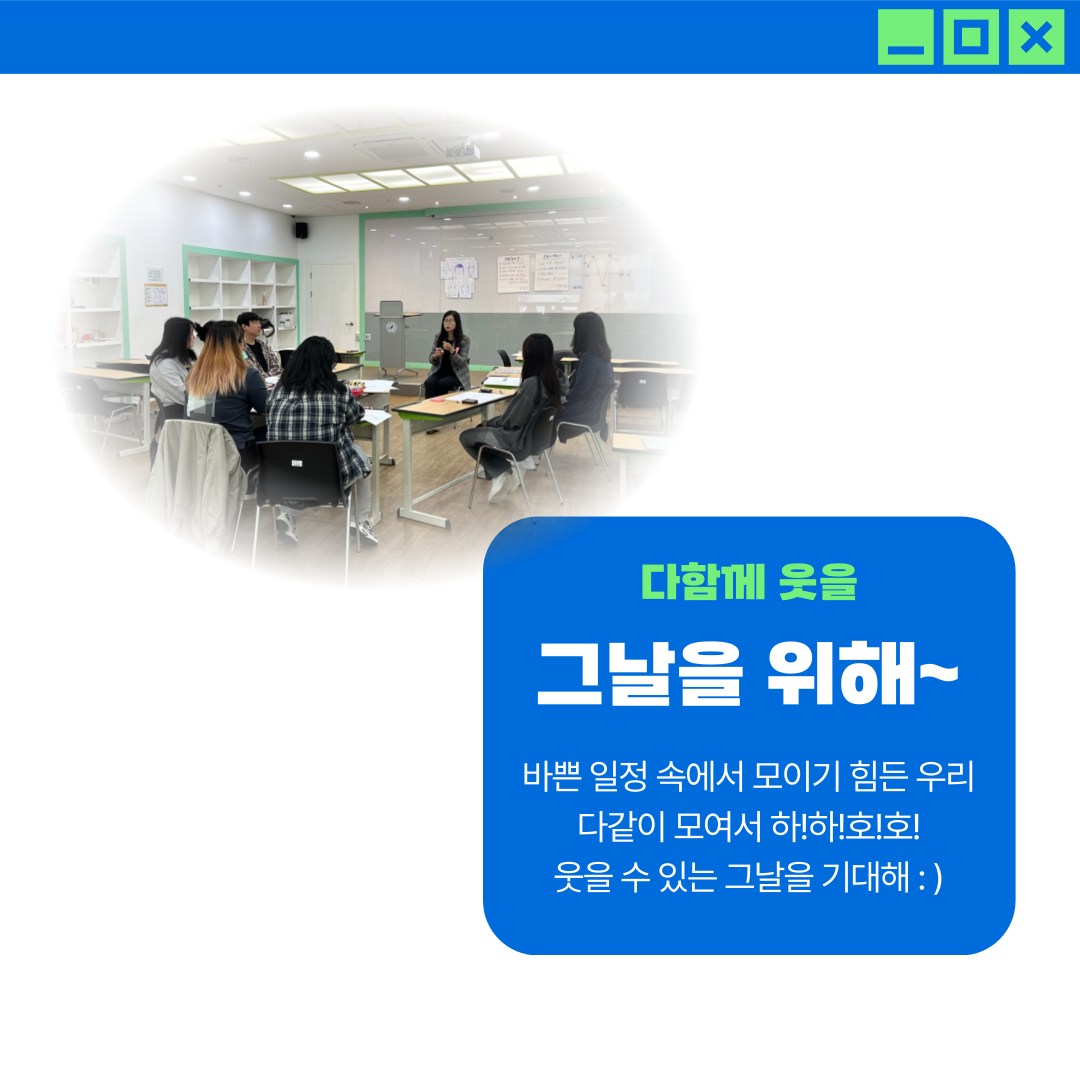 다함께 웃을

그날을 위해~

바쁜 일정 속에서 모이기 힘든 우리
다같이 모여서 하!하!호!호!
웃을 수 있는 그날을 기대해 : )